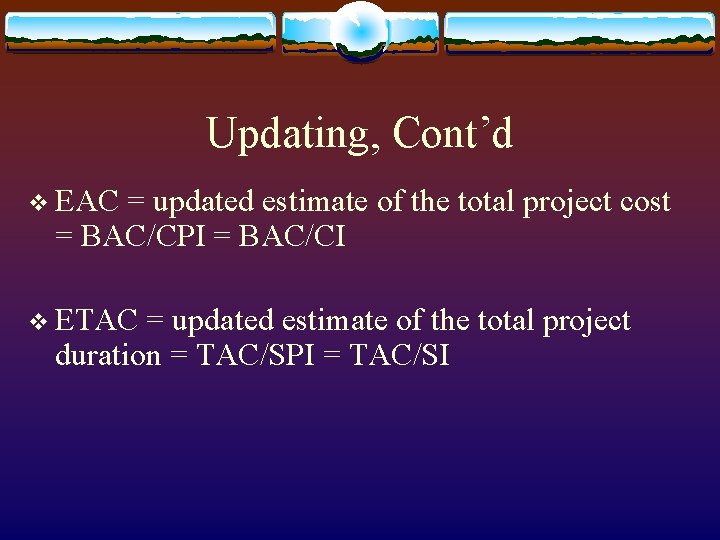 Updating, Cont’d

❖ EAC = updated estimate of the total project cost = BAC/CPI = BAC/CI

❖ ETAC = updated estimate of the total project duration = TAC/SPI = TAC/SI